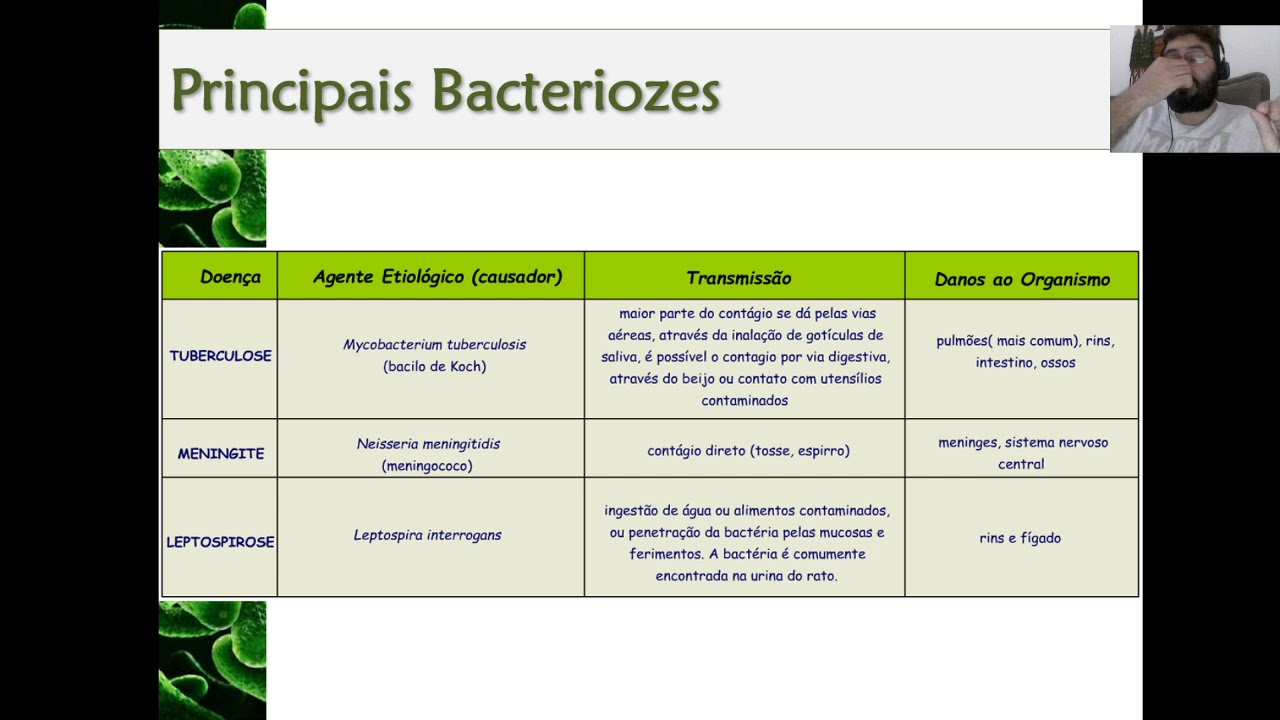 Principais Bacteriozes

| Doença | Agente Etiológico (causador) | Transmissão | Danos ao Organismo |
|---|---|---|---|
| TUBERCULOSE | Mycobacterium tuberculosis (bacilo de Koch) | maior parte do contágio se dá pelas vias aéreas, através da inalação de gotículas de saliva, é possível o contagio por via digestiva, através do beijo ou contato com utensílios contaminados | pulmões( mais comum), rins, intestino, ossos |
| MENINGITE | Neisseria meningitidis (meningococo) | contágio direto (tosse, espirro) | meninges, sistema nervoso central |
| LEPTOSPIROSE | Leptospira interrogans | ingestão de água ou alimentos contaminados, ou penetração da bactéria pelas mucosas e ferimentos. A bactéria é comumente encontrada na urina do rato. | rins e fígado |